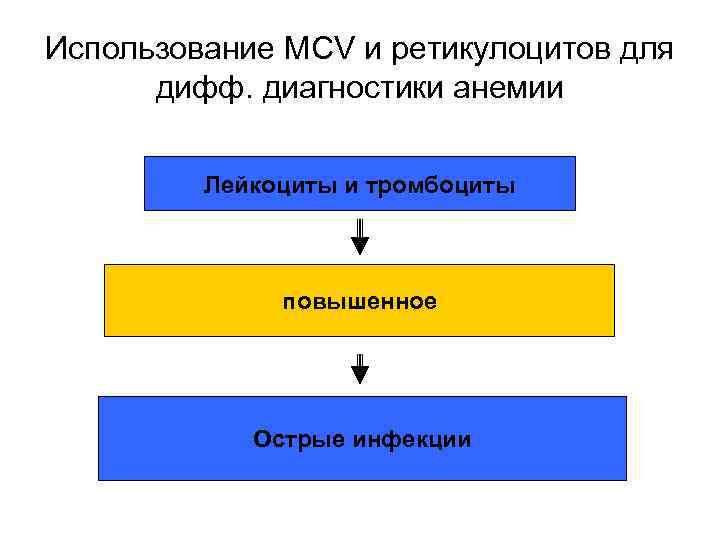 Использование MCV и ретикулоцитов для дифф. диагностики анемии

Лейкоциты и тромбоциты

повышенное

Острые инфекции